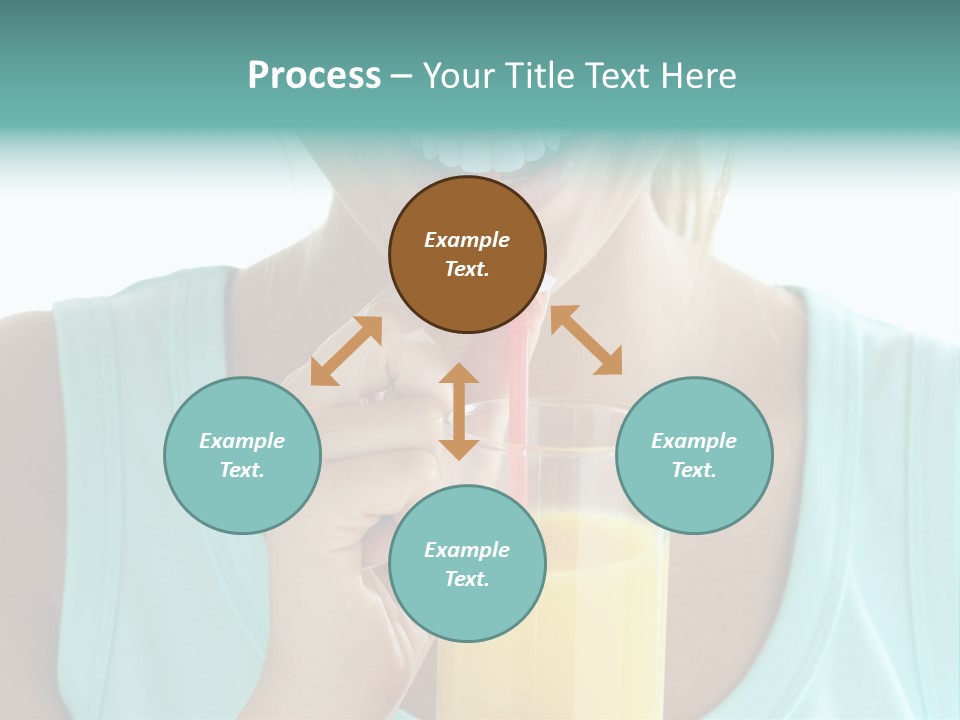 Process – Your Title Text Here

Example Text.

Example Text.

Example Text.

Example Text.